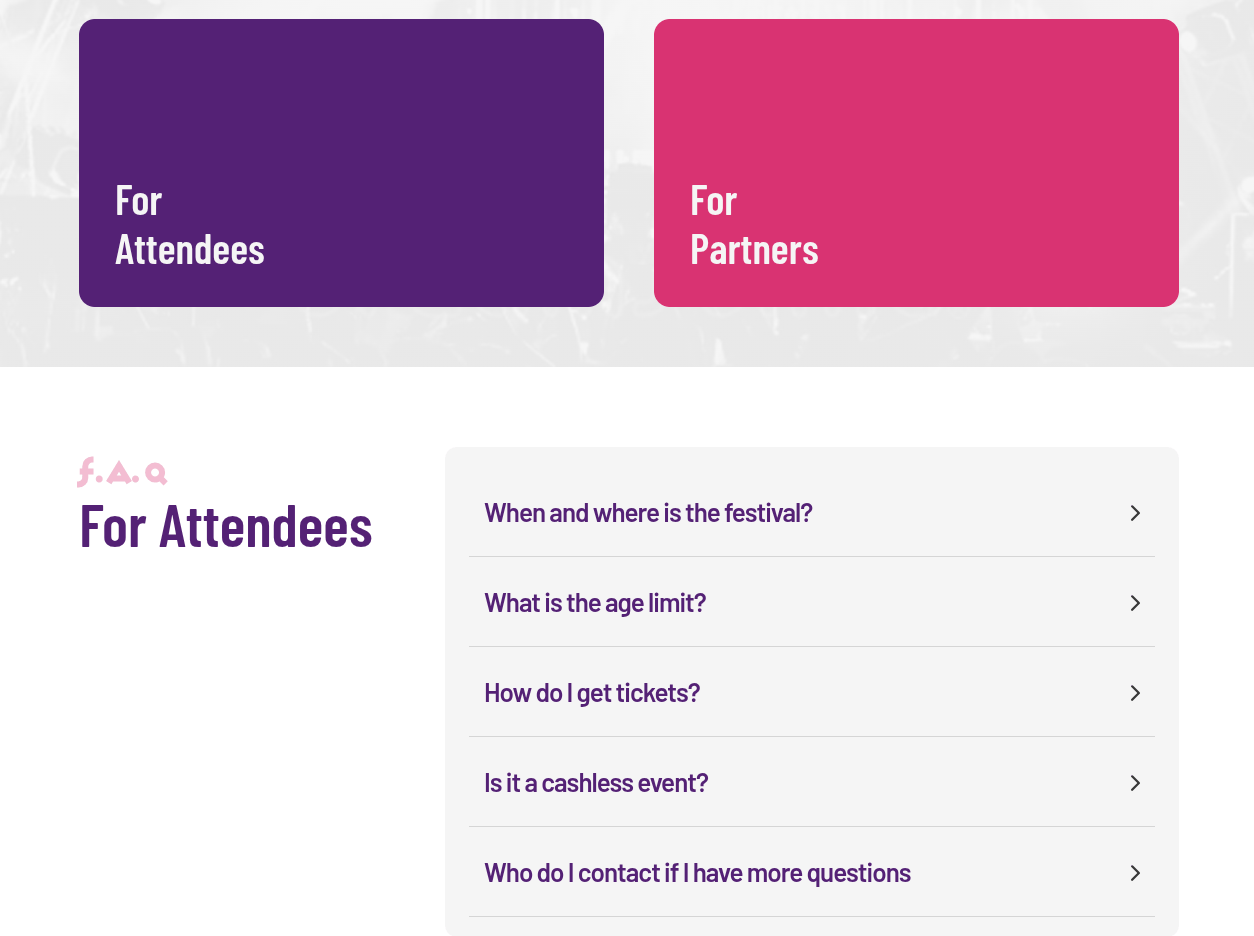 For Attendees

For Partners

F.A.Q
For Attendees

When and where is the festival?

What is the age limit?

How do I get tickets?

Is it a cashless event?

Who do I contact if I have more questions